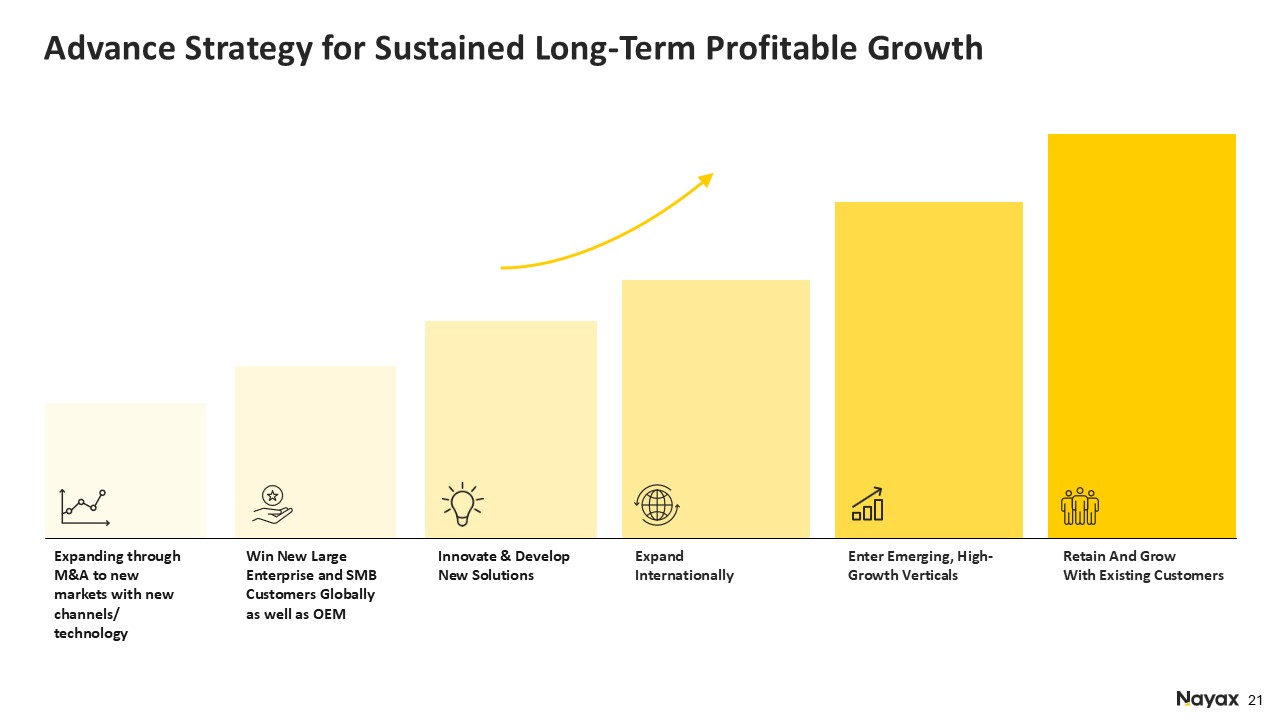 Advance Strategy for Sustained Long-Term Profitable Growth

Expanding through M&A to new markets with new channels/ technology

Win New Large Enterprise and SMB Customers Globally as well as OEM

Innovate & Develop New Solutions

Expand Internationally

Enter Emerging, High-Growth Verticals

Retain And Grow With Existing Customers

Nayax 21